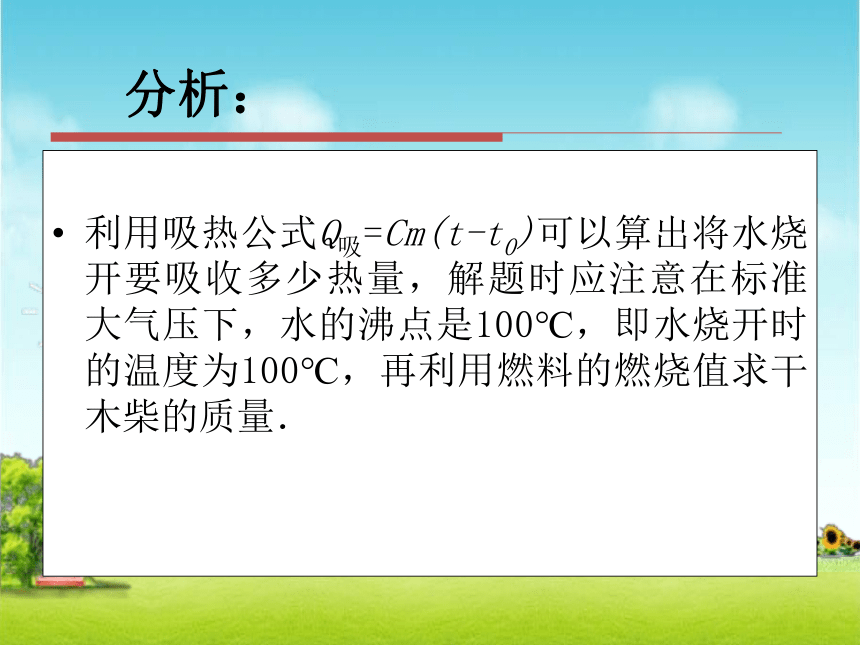 分析：

• 利用吸热公式$Q_{吸}=Cm(t-t_0)$可以算出将水烧开要吸收多少热量，解题时应注意在标准大气压下，水的沸点是100℃，即水烧开时的温度为100℃，再利用燃料的燃烧值求干木柴的质量.